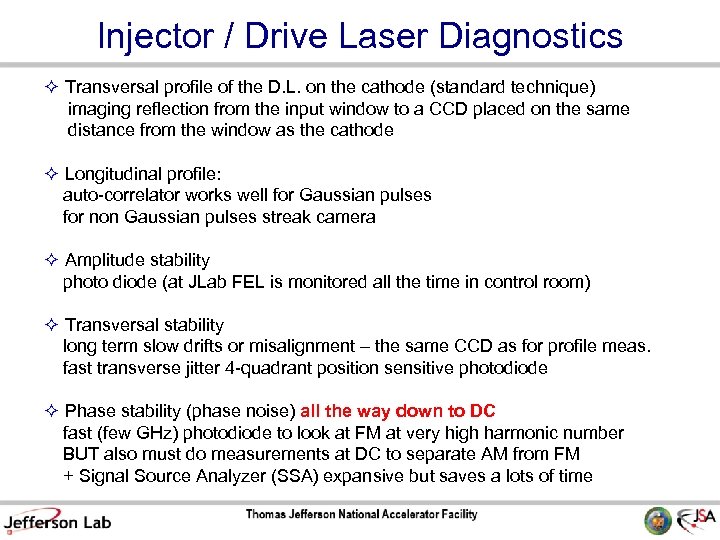 Injector / Drive Laser Diagnostics

✧ Transversal profile of the D.L. on the cathode (standard technique)
imaging reflection from the input window to a CCD placed on the same distance from the window as the cathode

✧ Longitudinal profile:
auto-correlator works well for Gaussian pulses
for non Gaussian pulses streak camera

✧ Amplitude stability
photo diode (at JLab FEL is monitored all the time in control room)

✧ Transversal stability
long term slow drifts or misalignment – the same CCD as for profile meas.
fast transverse jitter 4-quadrant position sensitive photodiode

✧ Phase stability (phase noise) all the way down to DC
fast (few GHz) photodiode to look at FM at very high harmonic number
BUT also must do measurements at DC to separate AM from FM
+ Signal Source Analyzer (SSA) expansive but saves a lots of time

Jefferson Lab
Thomas Jefferson National Accelerator Facility
JSA